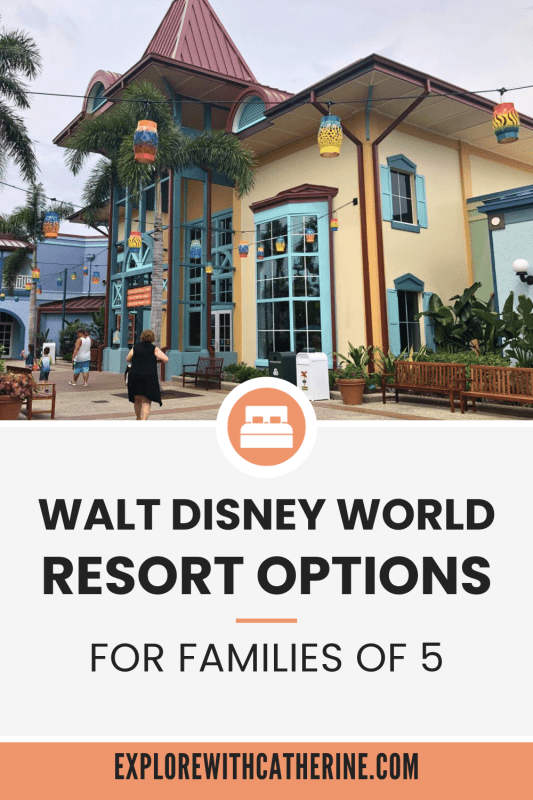 WALT DISNEY WORLD
RESORT OPTIONS

FOR FAMILIES OF 5

EXPLOREWITHCATHERINE.COM